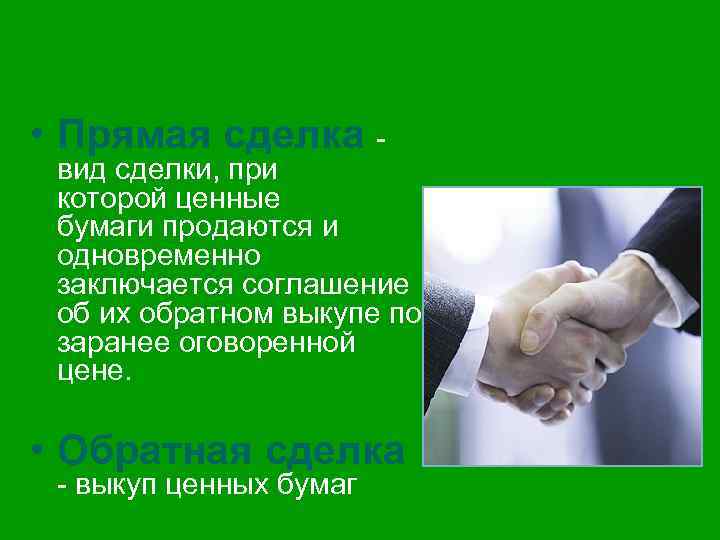 • Прямая сделка - вид сделки, при которой ценные бумаги продаются и одновременно заключается соглашение об их обратном выкупе по заранее оговоренной цене.

• Обратная сделка - выкуп ценных бумаг